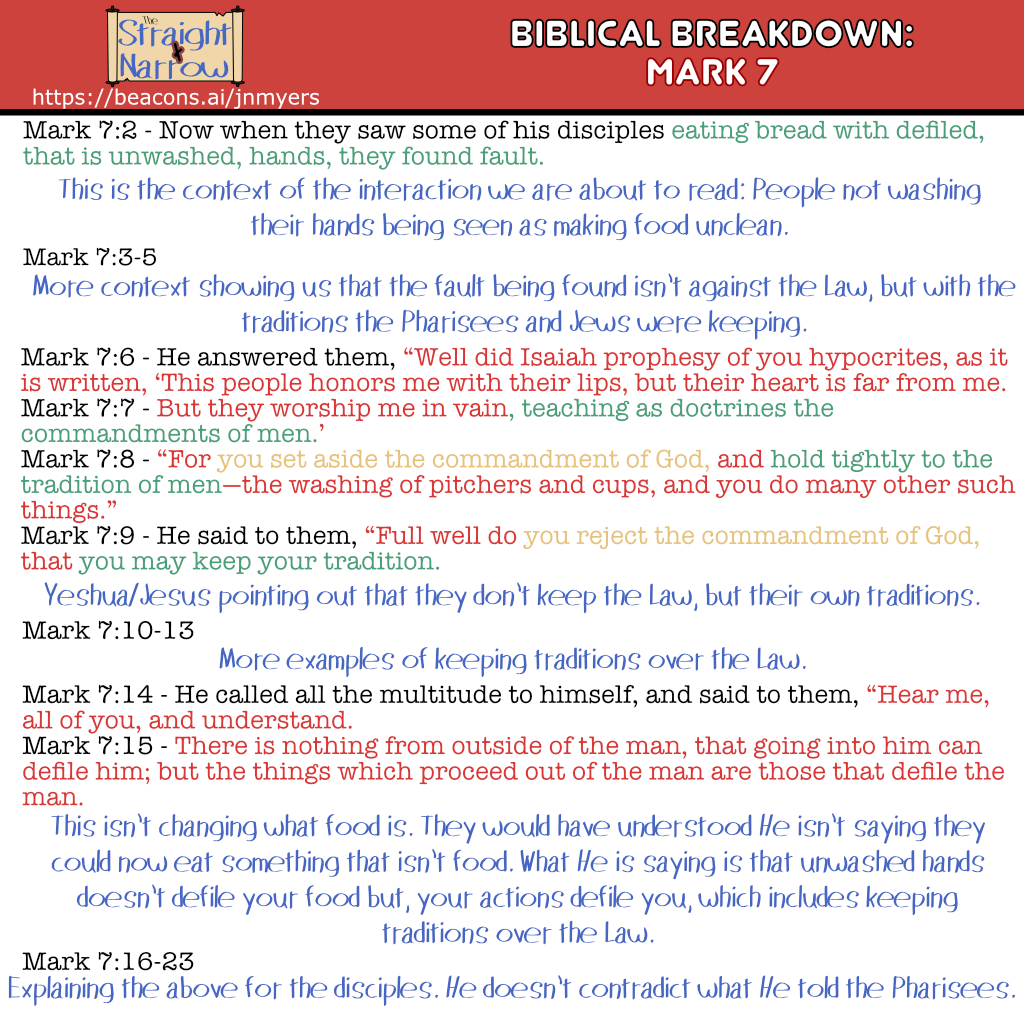 The Straight Narrow

https://beacons.ai/jnmyers

BIBLICAL BREAKDOWN: MARK 7

Mark 7:2 - Now when they saw some of his disciples eating bread with defiled, that is unwashed, hands, they found fault.

This is the context of the interaction we are about to read: People not washing their hands being seen as making food unclean.

Mark 7:3-5

More context showing us that the fault being found isn't against the Law, but with the traditions the Pharisees and Jews were keeping.

Mark 7:6 - He answered them, "Well did Isaiah prophesy of you hypocrites, as it is written, 'This people honors me with their lips, but their heart is far from me.
Mark 7:7 - But they worship me in vain, teaching as doctrines the commandments of men.'
Mark 7:8 - "For you set aside the commandment of God, and hold tightly to the tradition of men—the washing of pitchers and cups, and you do many other such things."
Mark 7:9 - He said to them, "Full well do you reject the commandment of God, that you may keep your tradition.

Yeshua/Jesus pointing out that they don't keep the Law, but their own traditions.

Mark 7:10-13

More examples of keeping traditions over the Law.

Mark 7:14 - He called all the multitude to himself, and said to them, "Hear me, all of you, and understand.
Mark 7:15 - There is nothing from outside of the man, that going into him can defile him; but the things which proceed out of the man are those that defile the man.

This isn't changing what food is. They would have understood He isn't saying they could now eat something that isn't food. What He is saying is that unwashed hands doesn't defile your food but, your actions defile you, which includes keeping traditions over the Law.

Mark 7:16-23

Explaining the above for the disciples. He doesn't contradict what He told the Pharisees.